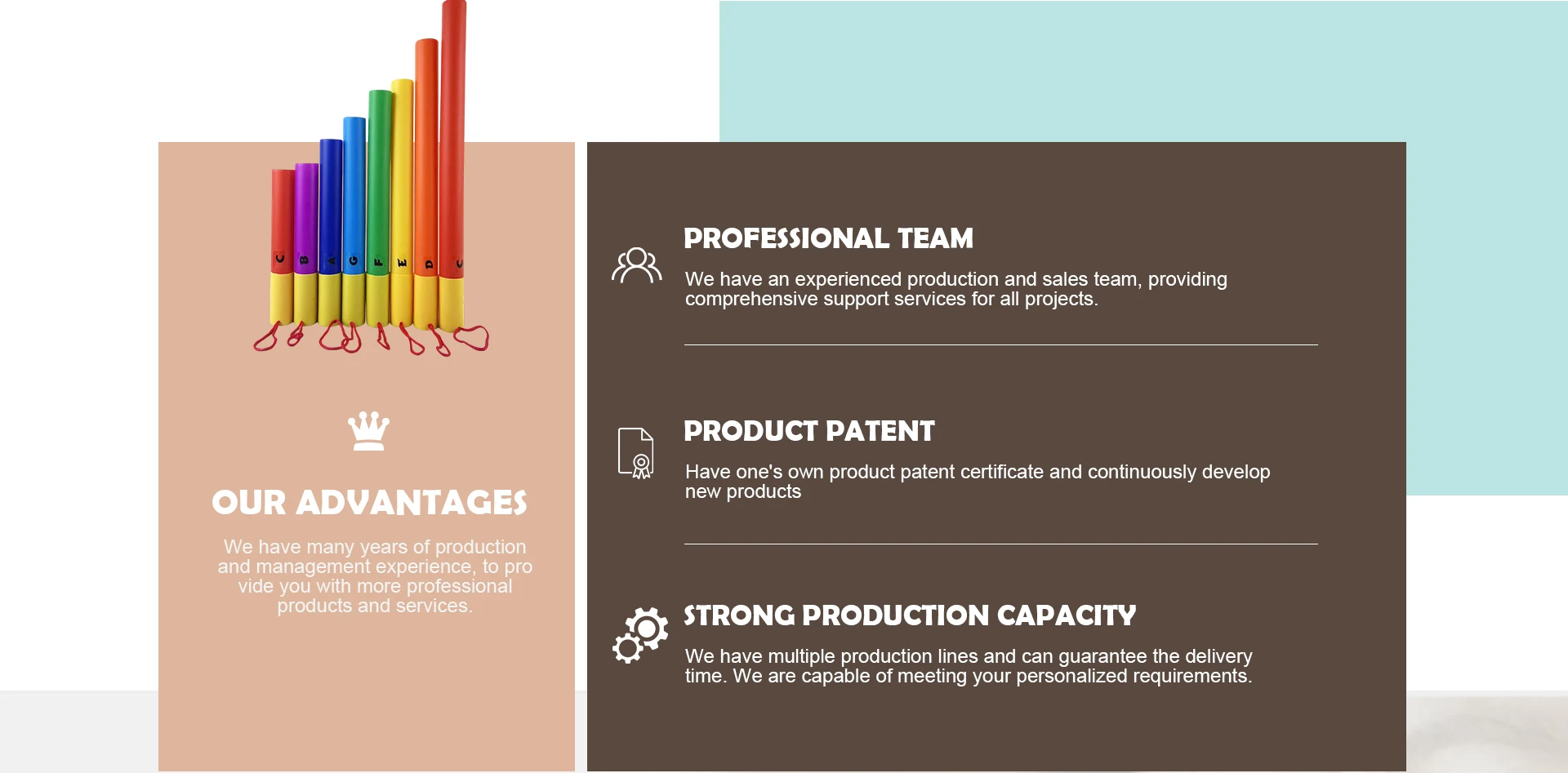 C B A G F E D C

OUR ADVANTAGES

We have many years of production and management experience, to pro vide you with more professional products and services.

PROFESSIONAL TEAM

We have an experienced production and sales team, providing comprehensive support services for all projects.

PRODUCT PATENT

Have one's own product patent certificate and continuously develop new products

STRONG PRODUCTION CAPACITY

We have multiple production lines and can guarantee the delivery time. We are capable of meeting your personalized requirements.